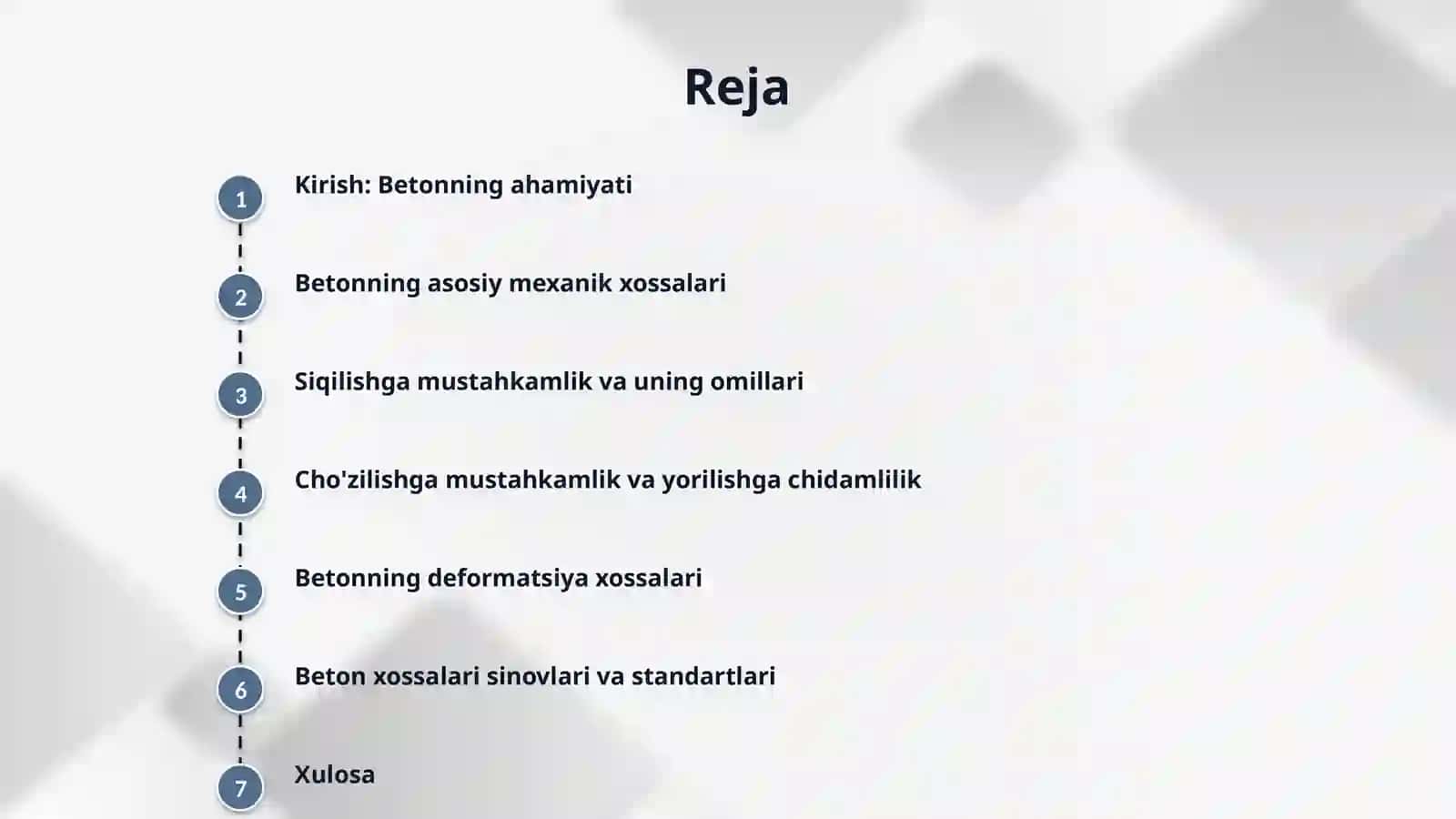 Reja

1 Kirish: Betonning ahamiyati

2 Betonning asosiy mexanik xossalari

3 Siqilishga mustahkamlik va uning omillari

4 Cho'zilishga mustahkamlik va yorilishga chidamlilik

5 Betonning deformatsiya xossalari

6 Beton xossalari sinovlari va standartlari

7 Xulosa